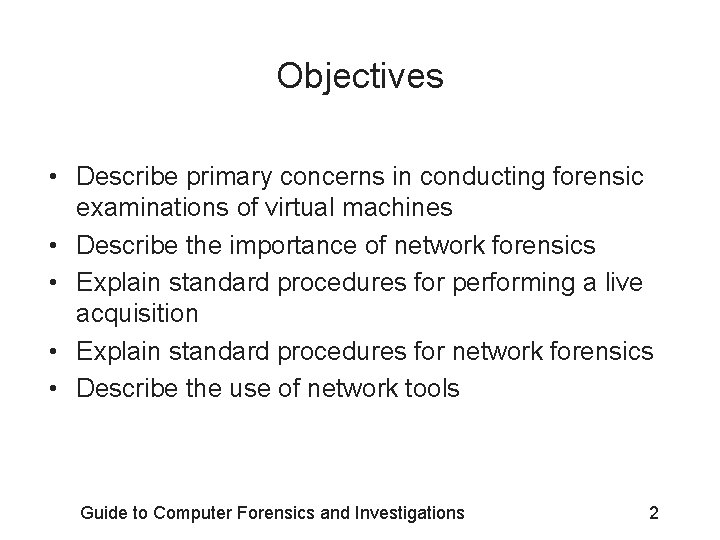 Objectives

• Describe primary concerns in conducting forensic examinations of virtual machines
• Describe the importance of network forensics
• Explain standard procedures for performing a live acquisition
• Explain standard procedures for network forensics
• Describe the use of network tools

Guide to Computer Forensics and Investigations 2